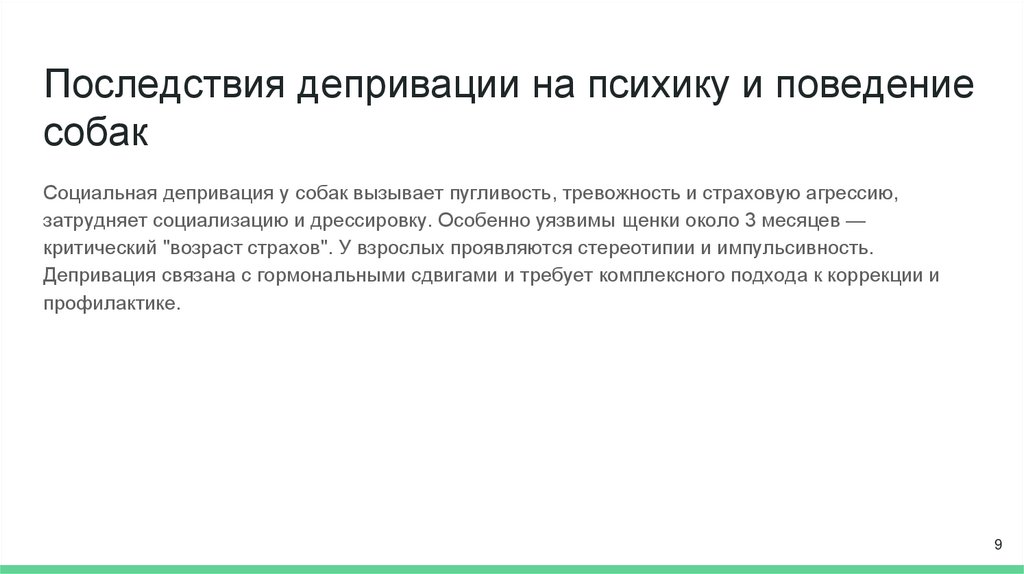 Последствия депривации на психику и поведение собак

Социальная депривация у собак вызывает пугливость, тревожность и страховую агрессию, затрудняет социализацию и дрессировку. Особенно уязвимы щенки около 3 месяцев — критический "возраст страхов". У взрослых проявляются стереотипии и импульсивность. Депривация связана с гормональными сдвигами и требует комплексного подхода к коррекции и профилактике.

9